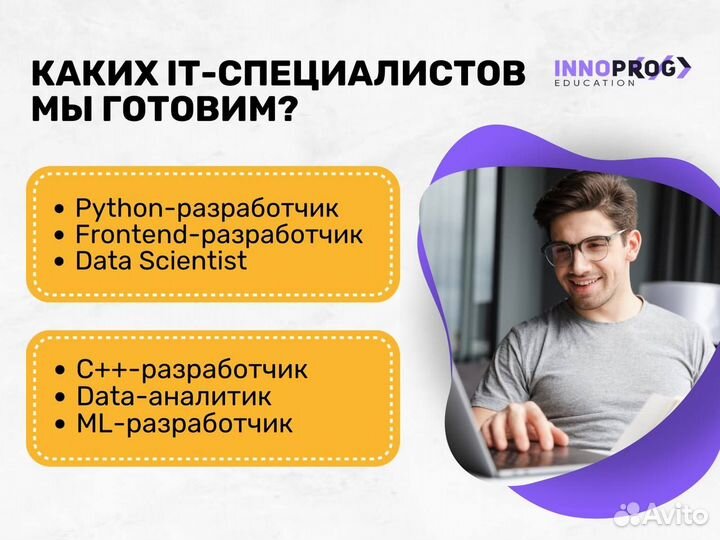 КАКИХ IT-СПЕЦИАЛИСТОВ МЫ ГОТОВИМ?

INNOPROG EDUCATION

• Python-разработчик
• Frontend-разработчик
• Data Scientist

• C++-разработчик
• Data-аналитик
• ML-разработчик

Avito